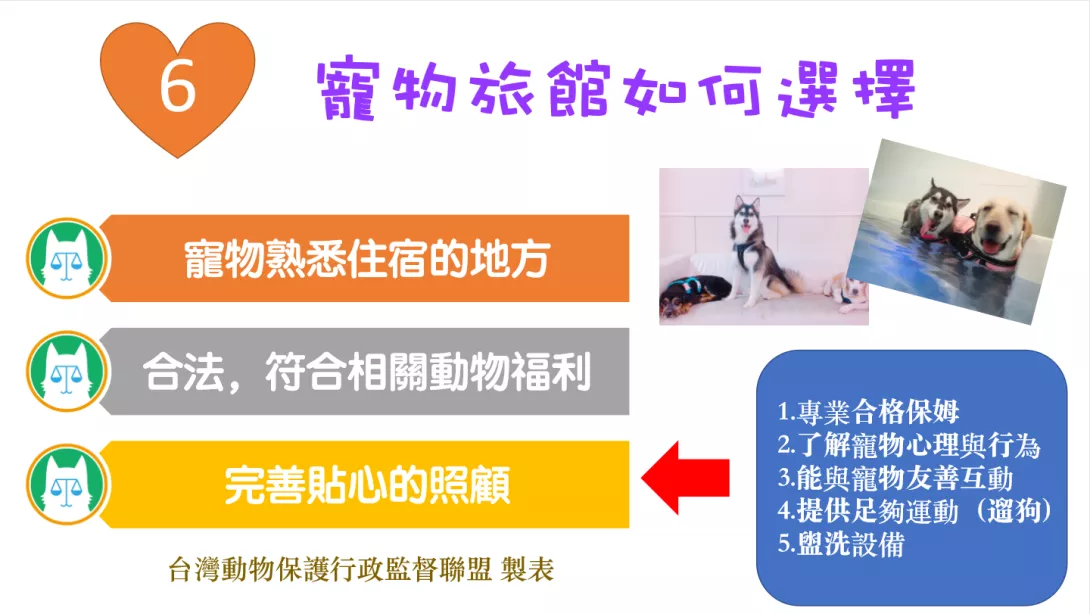 6

寵物旅館如何選擇

寵物熟悉住宿的地方

合法，符合相關動物福利

完善貼心的照顧

台灣動物保護行政監督聯盟 製表

1.專業合格保姆
2.了解寵物心理與行為
3.能與寵物友善互動
4.提供足夠運動（遛狗）
5.盥洗設備